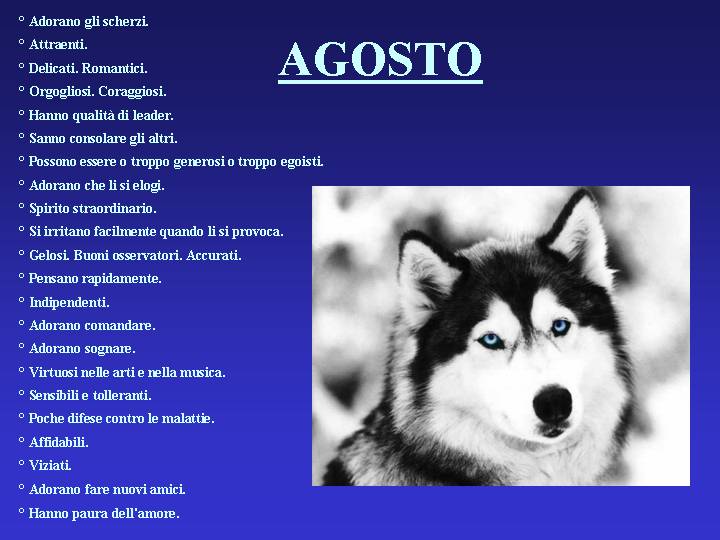 AGOSTO

° Adorano gli scherzi.
° Attraenti.
° Delicati. Romantici.
° Orgogliosi. Coraggiosi.
° Hanno qualità di leader.
° Sanno consolare gli altri.
° Possono essere o troppo generosi o troppo egoisti.
° Adorano che li si elogi.
° Spirito straordinario.
° Si irritano facilmente quando li si provoca.
° Gelosi. Buoni osservatori. Accurati.
° Pensano rapidamente.
° Indipendenti.
° Adorano comandare.
° Adorano sognare.
° Virtuosi nelle arti e nella musica.
° Sensibili e tolleranti.
° Poche difese contro le malattie.
° Affidabili.
° Viziati.
° Adorano fare nuovi amici.
° Hanno paura dell'amore.